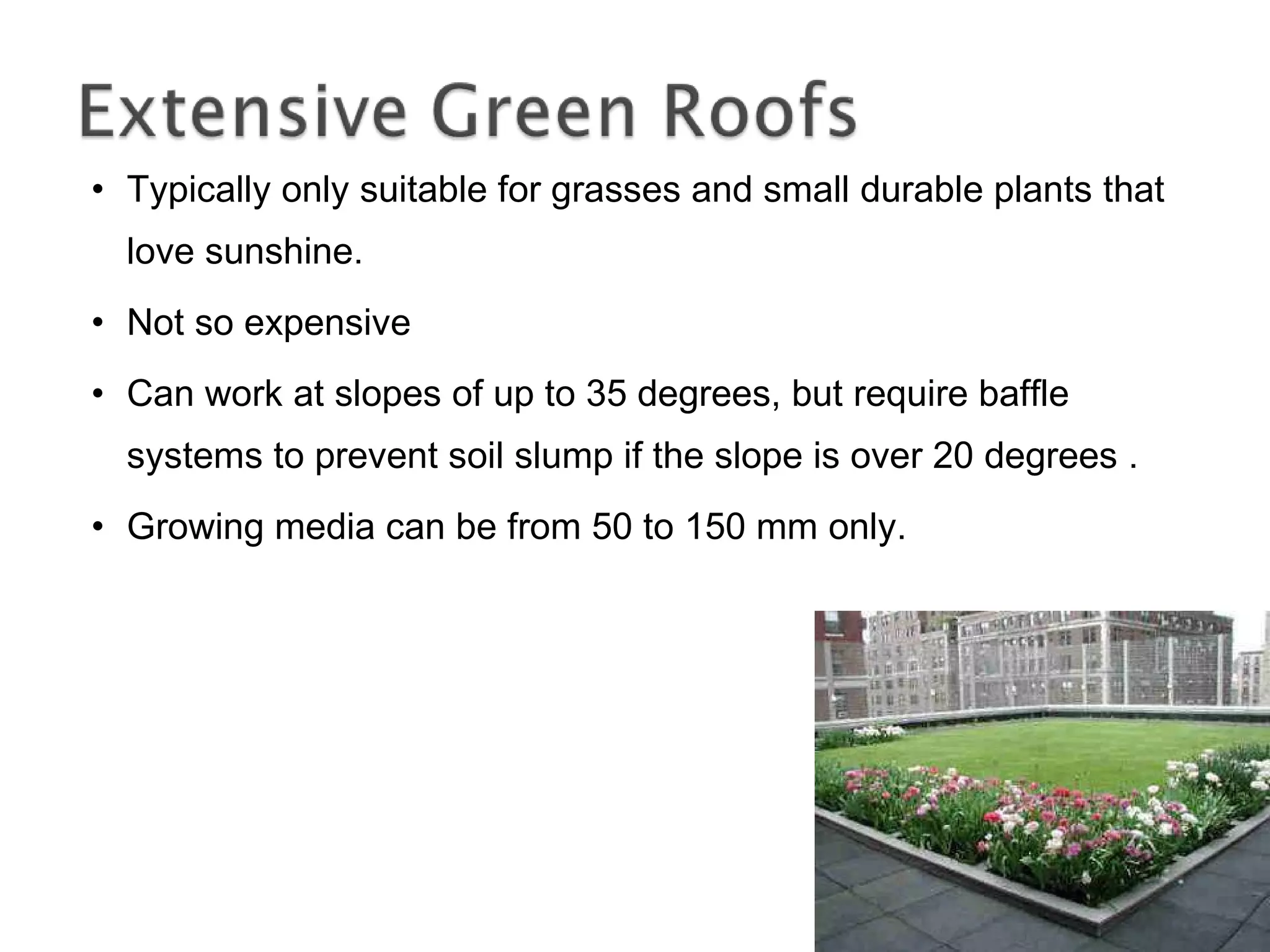 Extensive Green Roofs

• Typically only suitable for grasses and small durable plants that love sunshine.

• Not so expensive

• Can work at slopes of up to 35 degrees, but require baffle systems to prevent soil slump if the slope is over 20 degrees .

• Growing media can be from 50 to 150 mm only.